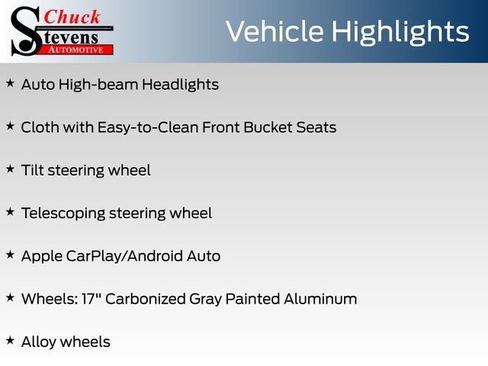 Chuck Stevens AUTOMOTIVE

Vehicle Highlights

★ Auto High-beam Headlights

★ Cloth with Easy-to-Clean Front Bucket Seats

★ Tilt steering wheel

★ Telescoping steering wheel

★ Apple CarPlay/Android Auto

★ Wheels: 17" Carbonized Gray Painted Aluminum

★ Alloy wheels